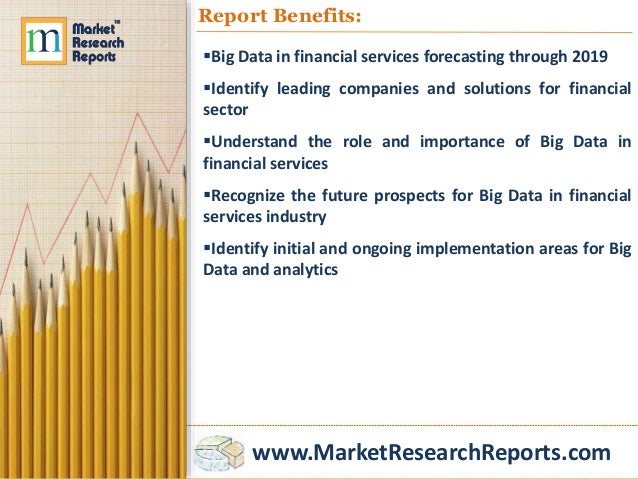 m Market™ Research Reports

Report Benefits:

▪Big Data in financial services forecasting through 2019

▪Identify leading companies and solutions for financial sector

▪Understand the role and importance of Big Data in financial services

▪Recognize the future prospects for Big Data in financial services industry

▪Identify initial and ongoing implementation areas for Big Data and analytics

www.MarketResearchReports.com